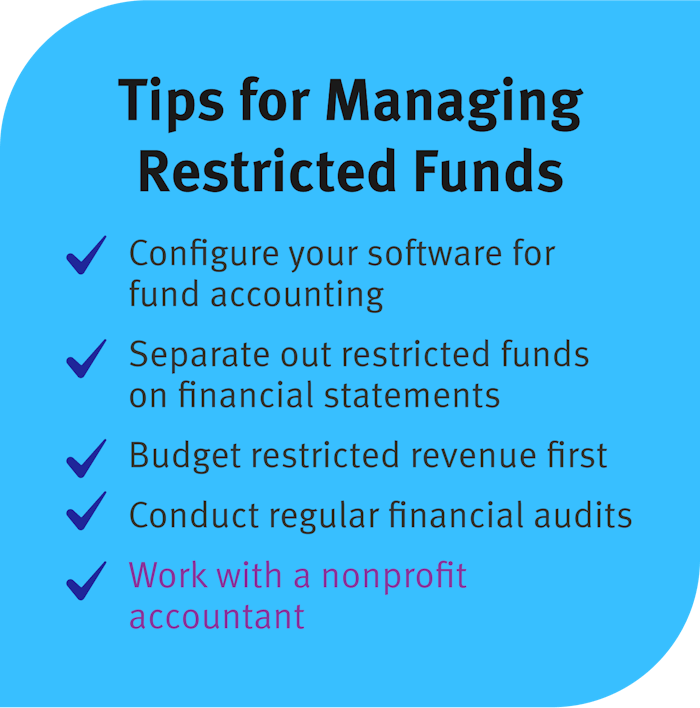 Tips for Managing Restricted Funds

✓ Configure your software for fund accounting

✓ Separate out restricted funds on financial statements

✓ Budget restricted revenue first

✓ Conduct regular financial audits

✓ Work with a nonprofit accountant